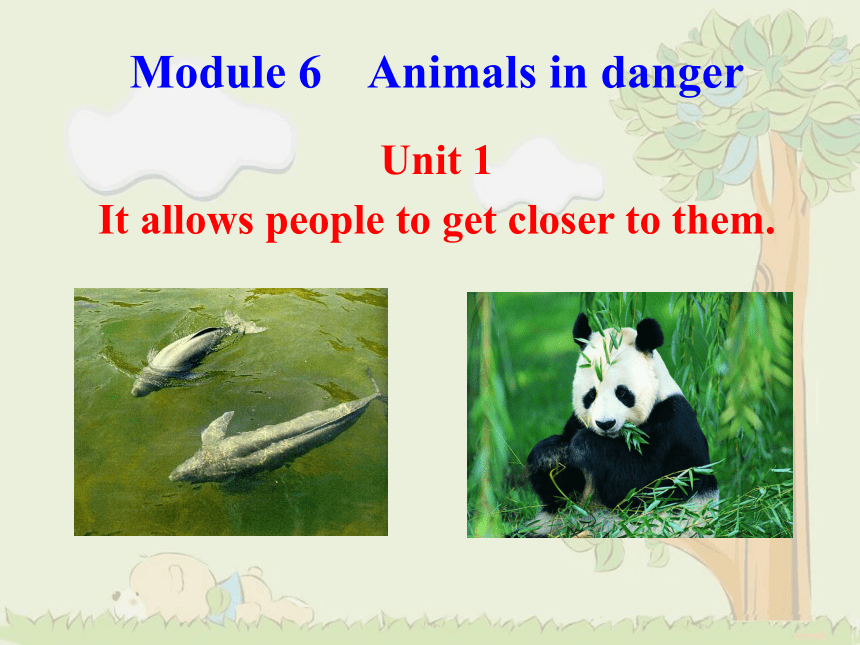 Module 6    Animals in danger

Unit 1
It allows people to get closer to them.